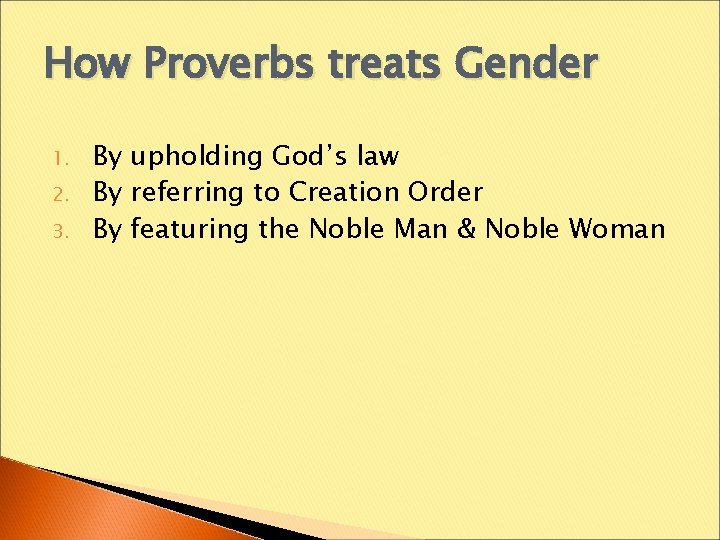 How Proverbs treats Gender

1. By upholding God’s law
2. By referring to Creation Order
3. By featuring the Noble Man & Noble Woman